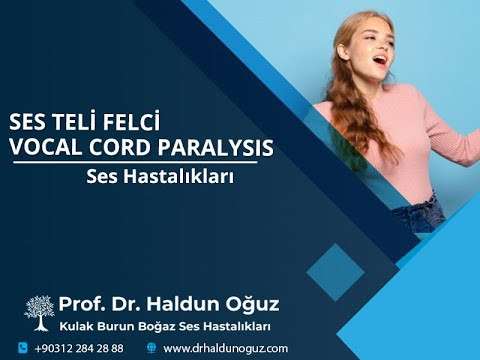 SES TELİ FELCİ
VOCAL CORD PARALYSIS
Ses Hastalıkları

Prof. Dr. Haldun Oğuz
Kulak Burun Boğaz Ses Hastalıkları

+90312 284 28 88
www.drhaldunoguz.com